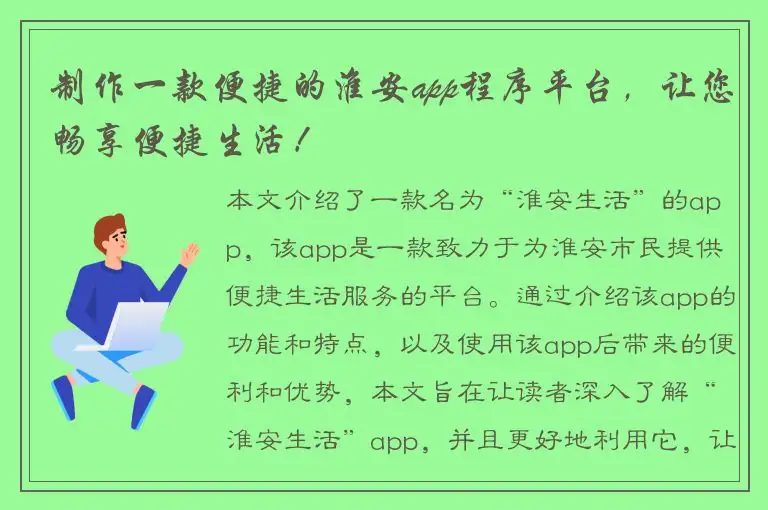 制作一款便捷的淮安app程序平台，让您畅享便捷生活！

本文介绍了一款名为“淮安生活”的app，该app是一款致力于为淮安市民提供便捷生活服务的平台。通过介绍该app的功能和特点，以及使用该app后带来的便利和优势，本文旨在让读者深入了解“淮安生活”app，并且更好地利用它，让